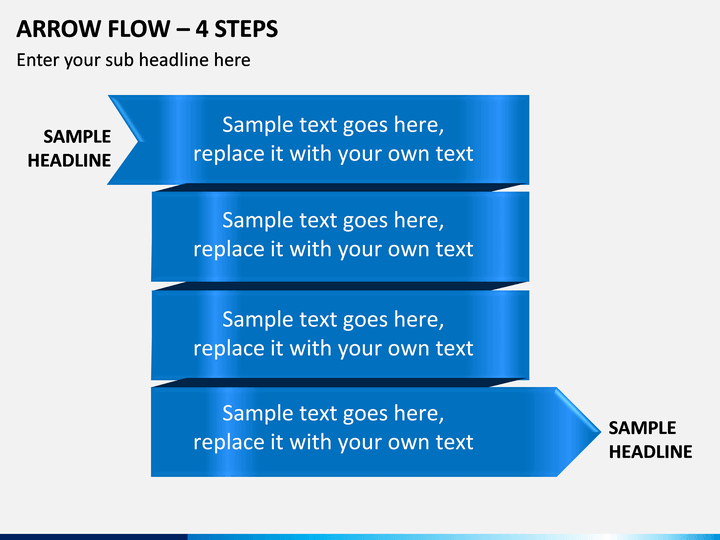 ARROW FLOW – 4 STEPS

Enter your sub headline here

SAMPLE HEADLINE

Sample text goes here, replace it with your own text

Sample text goes here, replace it with your own text

Sample text goes here, replace it with your own text

Sample text goes here, replace it with your own text

SAMPLE HEADLINE